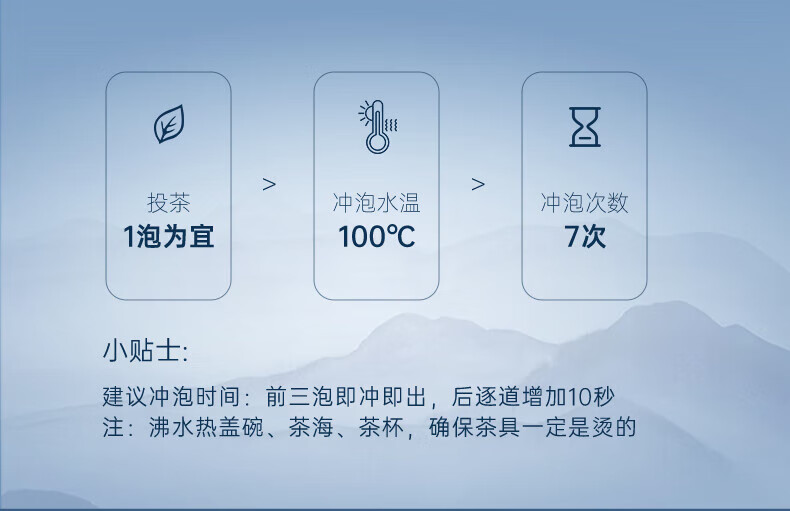 投茶
1泡为宜

>

冲泡水温
100℃

>

冲泡次数
7次

小贴士:

建议冲泡时间：前三泡即冲即出，后逐道增加10秒
注：沸水热盖碗、茶海、茶杯，确保茶具一定是烫的